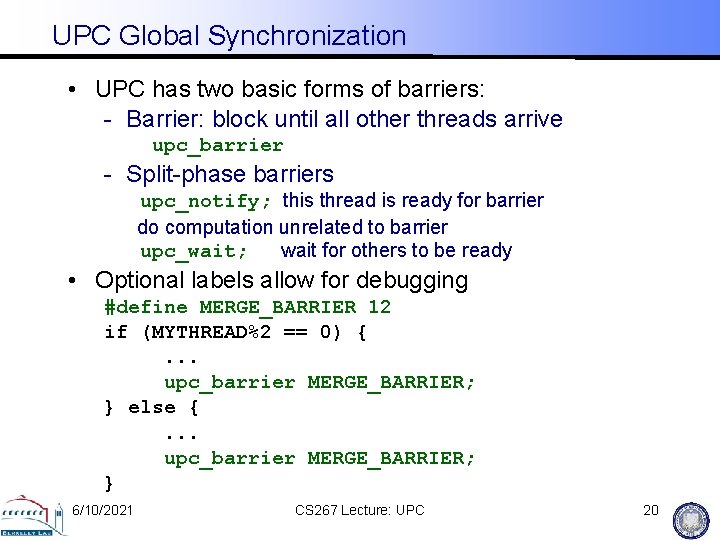 UPC Global Synchronization

• UPC has two basic forms of barriers:
 - Barrier: block until all other threads arrive
 upc_barrier
 - Split-phase barriers
 upc_notify; this thread is ready for barrier
 do computation unrelated to barrier
 upc_wait; wait for others to be ready

• Optional labels allow for debugging
#define MERGE_BARRIER 12
if (MYTHREAD%2 == 0) {
 ...
 upc_barrier MERGE_BARRIER;
} else {
 ...
 upc_barrier MERGE_BARRIER;
}

BERKELEY LAB

6/10/2021 CS267 Lecture: UPC 20